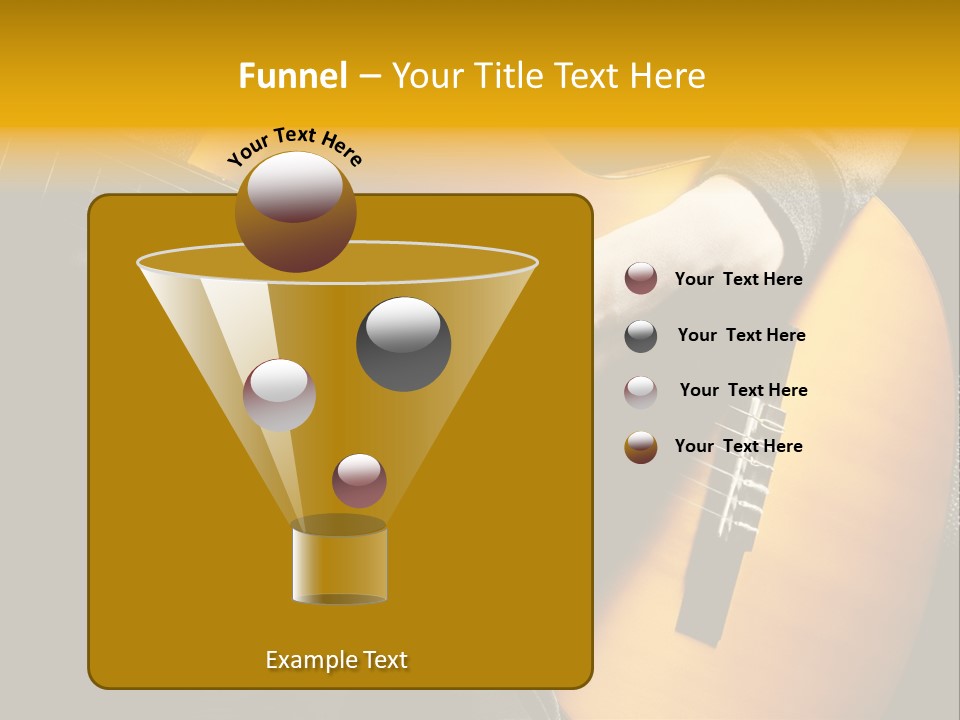 Funnel – Your Title Text Here

Your Text Here

Your Text Here

Your Text Here

Your Text Here

Your Text Here

Example Text